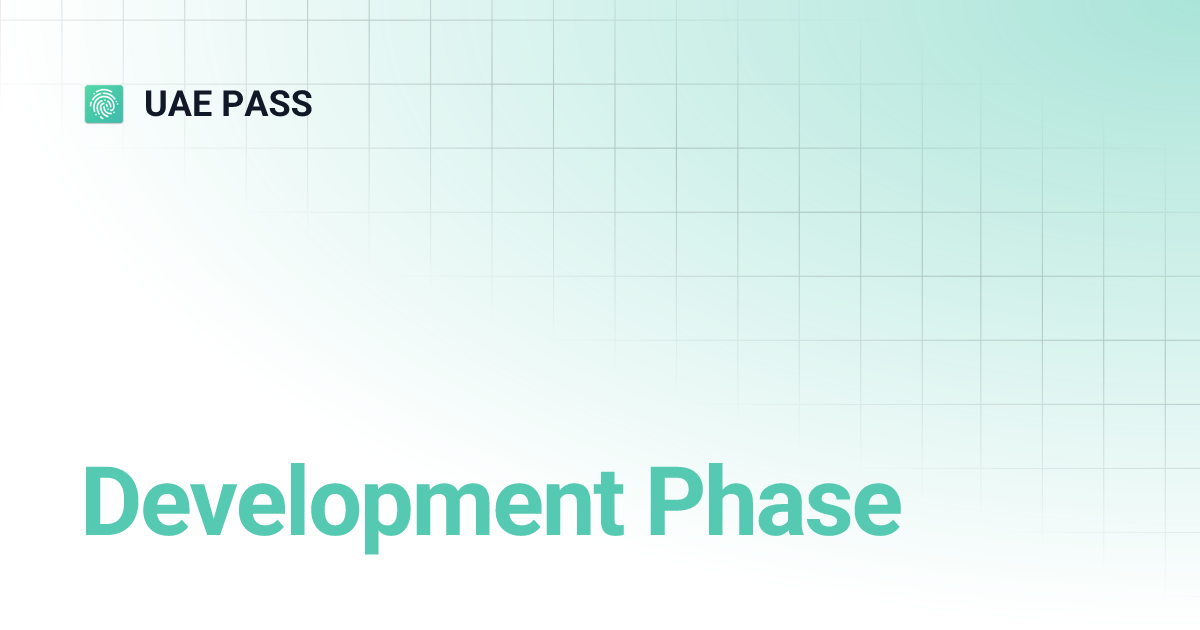 UAE PASS

Development Phase